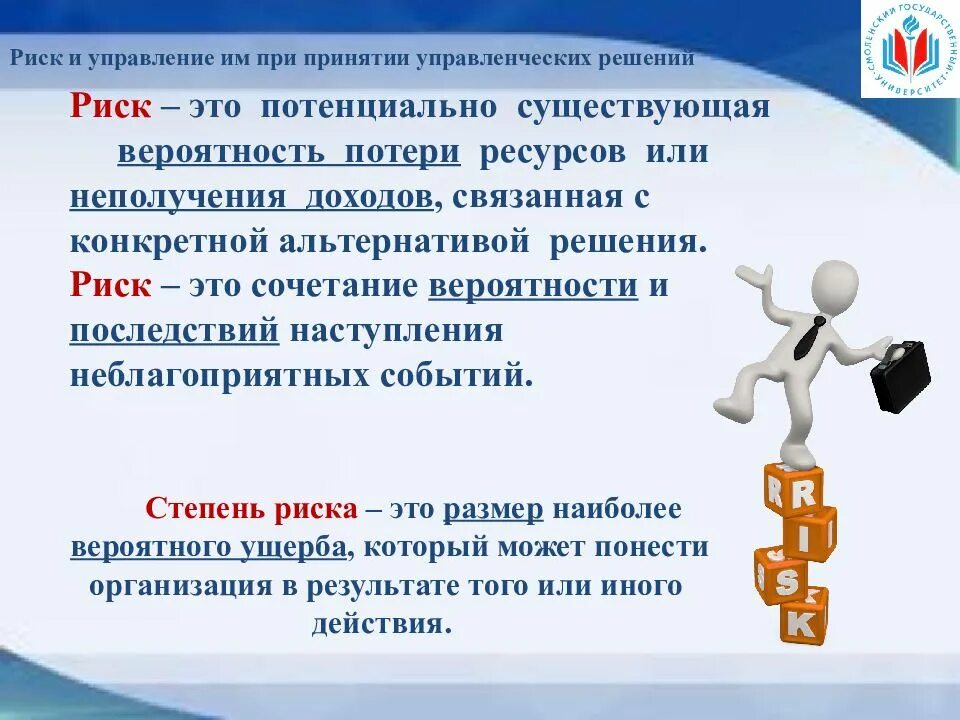 Риск и управление им при принятии управленческих решений

СМОЛЕНСКИЙ ГОСУДАРСТВЕННЫЙ УНИВЕРСИТЕТ

Риск – это потенциально существующая вероятность потери ресурсов или неполучения доходов, связанная с конкретной альтернативой решения.
Риск – это сочетание вероятности и последствий наступления неблагоприятных событий.

Степень риска – это размер наиболее вероятного ущерба, который может понести организация в результате того или иного действия.

R
I
S
K